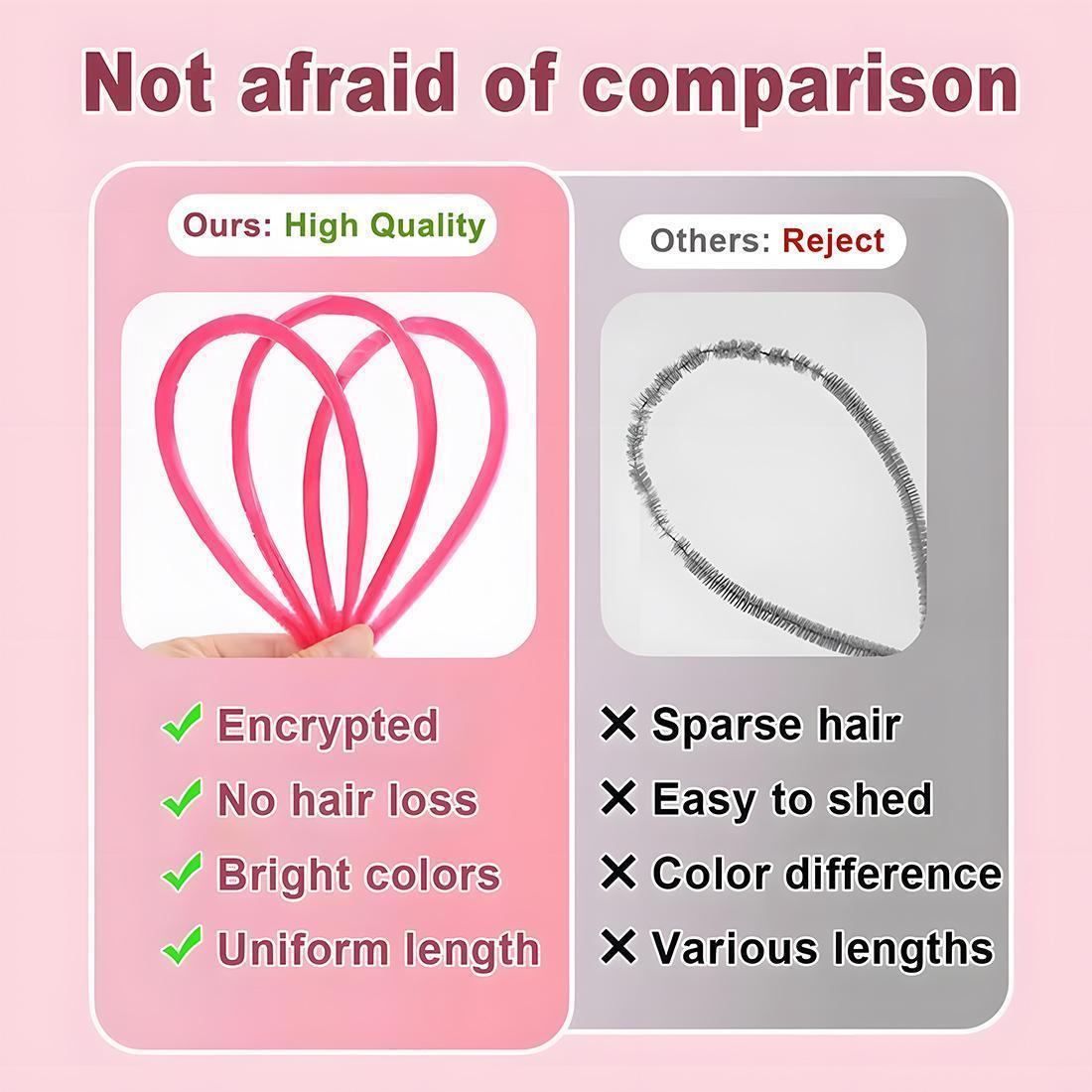 Not afraid of comparison

Ours: High Quality

✓ Encrypted
✓ No hair loss
✓ Bright colors
✓ Uniform length

Others: Reject

✕ Sparse hair
✕ Easy to shed
✕ Color difference
✕ Various lengths